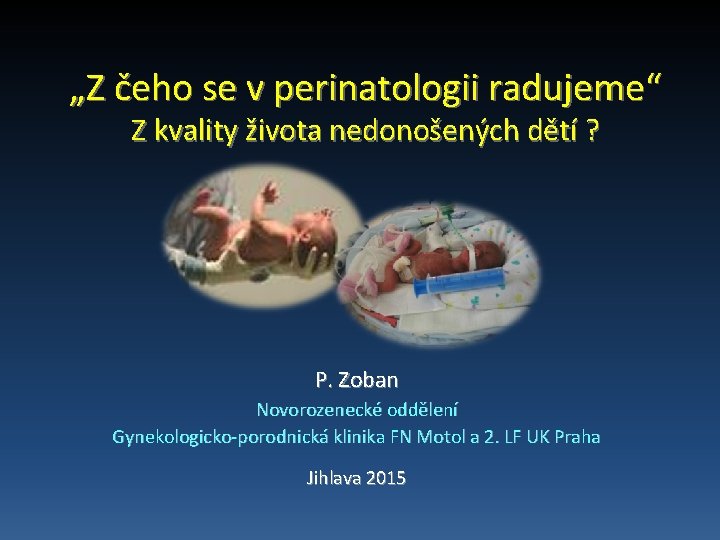 „Z čeho se v perinatologii radujeme“
Z kvality života nedonošených dětí ?

P. Zoban
Novorozenecké oddělení
Gynekologicko-porodnická klinika FN Motol a 2. LF UK Praha

Jihlava 2015